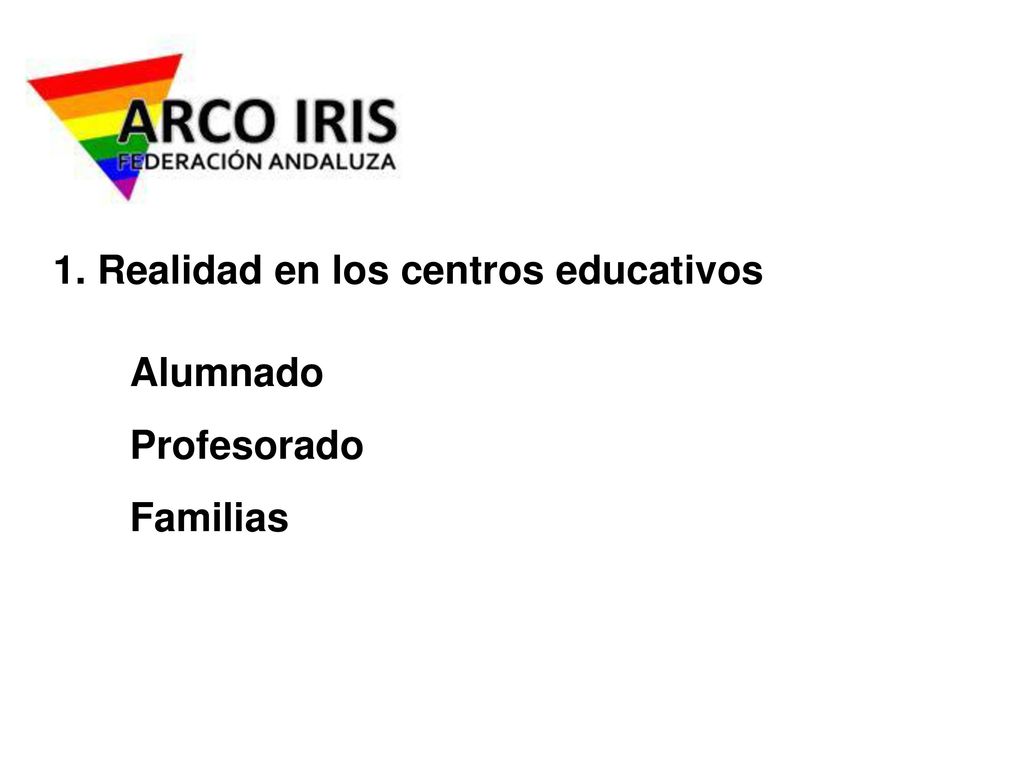 ARCO IRIS
FEDERACIÓN ANDALUZA

1. Realidad en los centros educativos

Alumnado
Profesorado
Familias